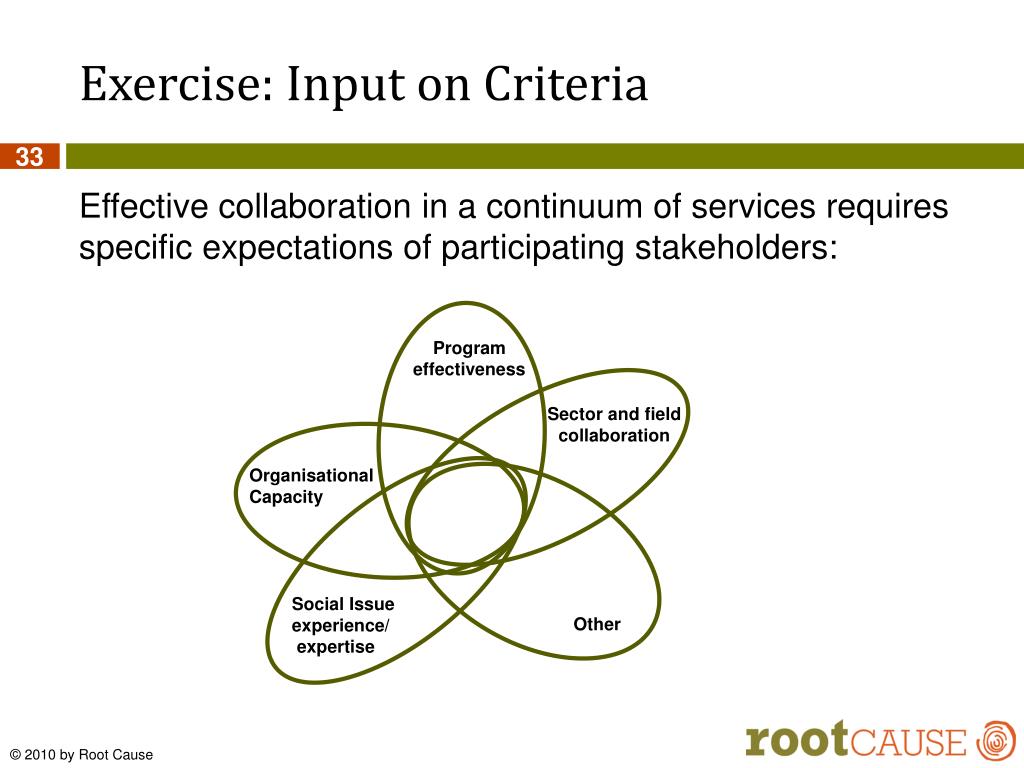 Exercise: Input on Criteria

33

Effective collaboration in a continuum of services requires specific expectations of participating stakeholders:

Program effectiveness

Sector and field collaboration

Organisational Capacity

Social Issue experience/ expertise

Other

© 2010 by Root Cause

rootCAUSE